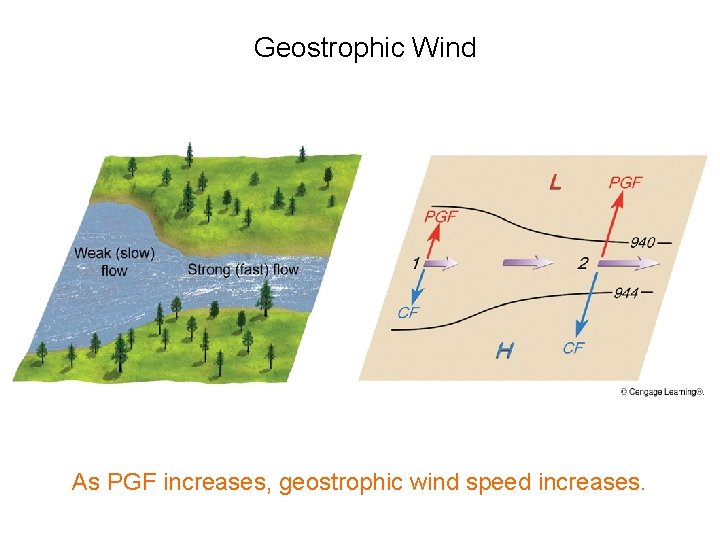 Geostrophic Wind

Weak (slow) flow

Strong (fast) flow

L

PGF

PGF

940

1

2

944

CF

CF

H

© Cengage Learning®.

As PGF increases, geostrophic wind speed increases.